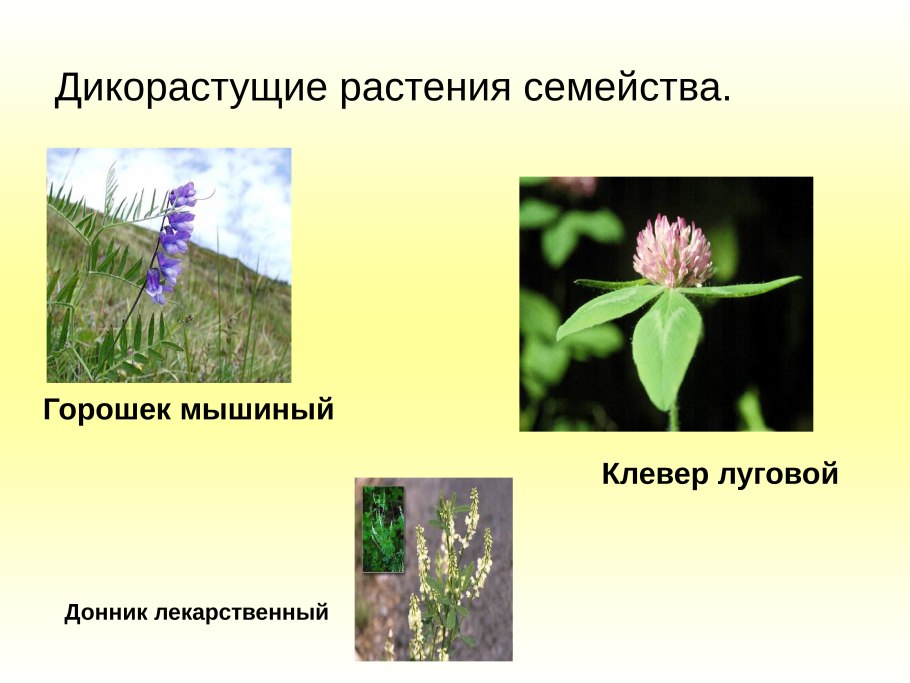 Дикорастущие растения семейства.

Горошек мышиный

Клевер луговой

Донник лекарственный